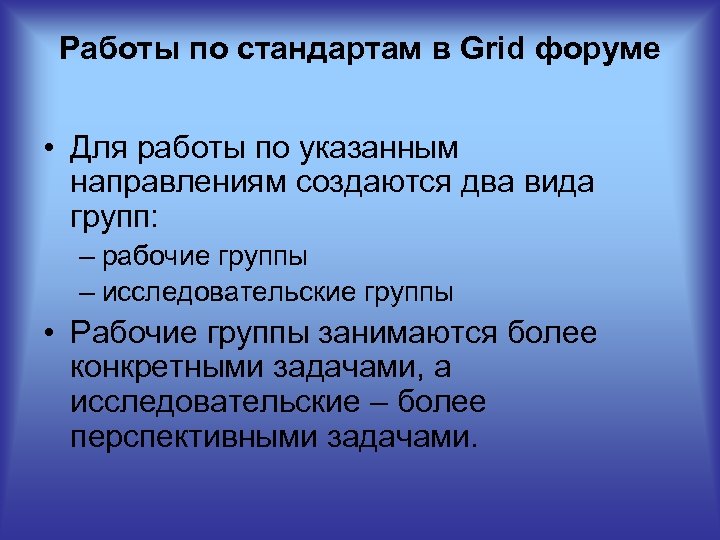 Работы по стандартам в Grid форуме

• Для работы по указанным направлениям создаются два вида групп:
– рабочие группы
– исследовательские группы

• Рабочие группы занимаются более конкретными задачами, а исследовательские – более перспективными задачами.